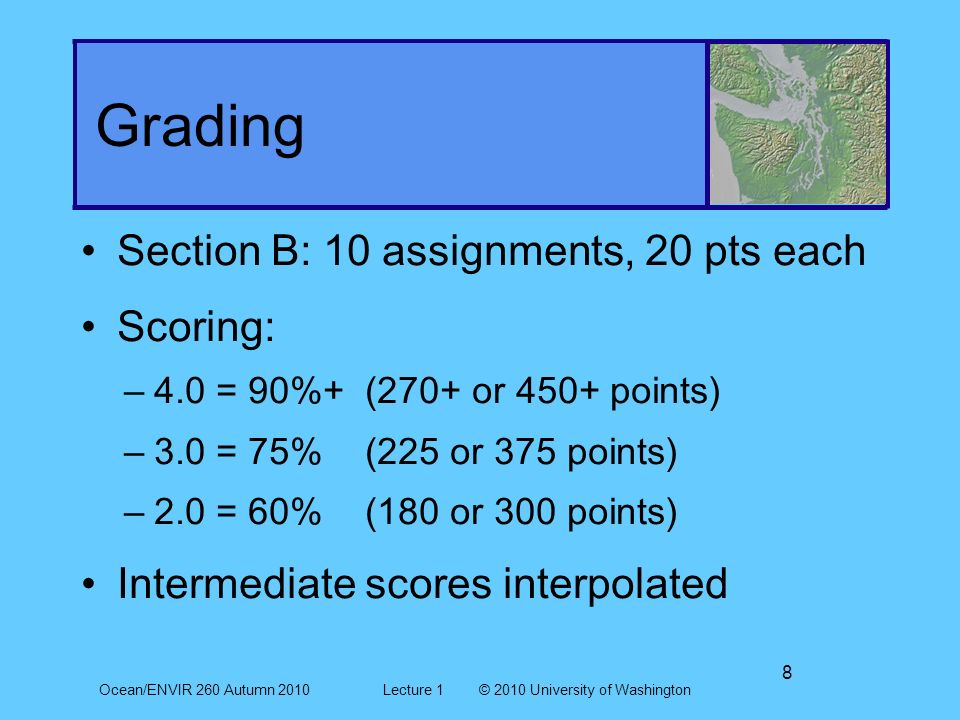 Grading

• Section B: 10 assignments, 20 pts each

• Scoring:

– 4.0 = 90%+ (270+ or 450+ points)

– 3.0 = 75% (225 or 375 points)

– 2.0 = 60% (180 or 300 points)

• Intermediate scores interpolated

8

Ocean/ENVIR 260 Autumn 2010 Lecture 1 © 2010 University of Washington